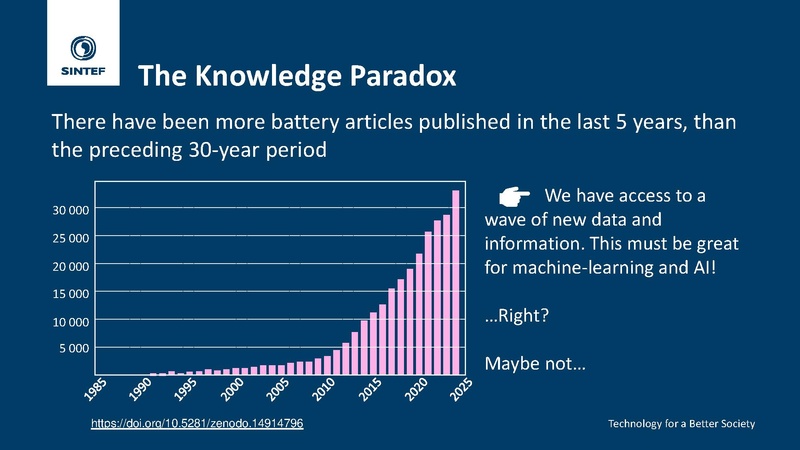 SINTEF

The Knowledge Paradox

There have been more battery articles published in the last 5 years, than the preceding 30-year period

30 000
25 000
20 000
15 000
10 000
5 000

1985
1990
1995
2000
2005
2010
2015
2020
2025

We have access to a wave of new data and information. This must be great for machine-learning and AI!

…Right?

Maybe not…

https://doi.org/10.5281/zenodo.14914796

Technology for a Better Society